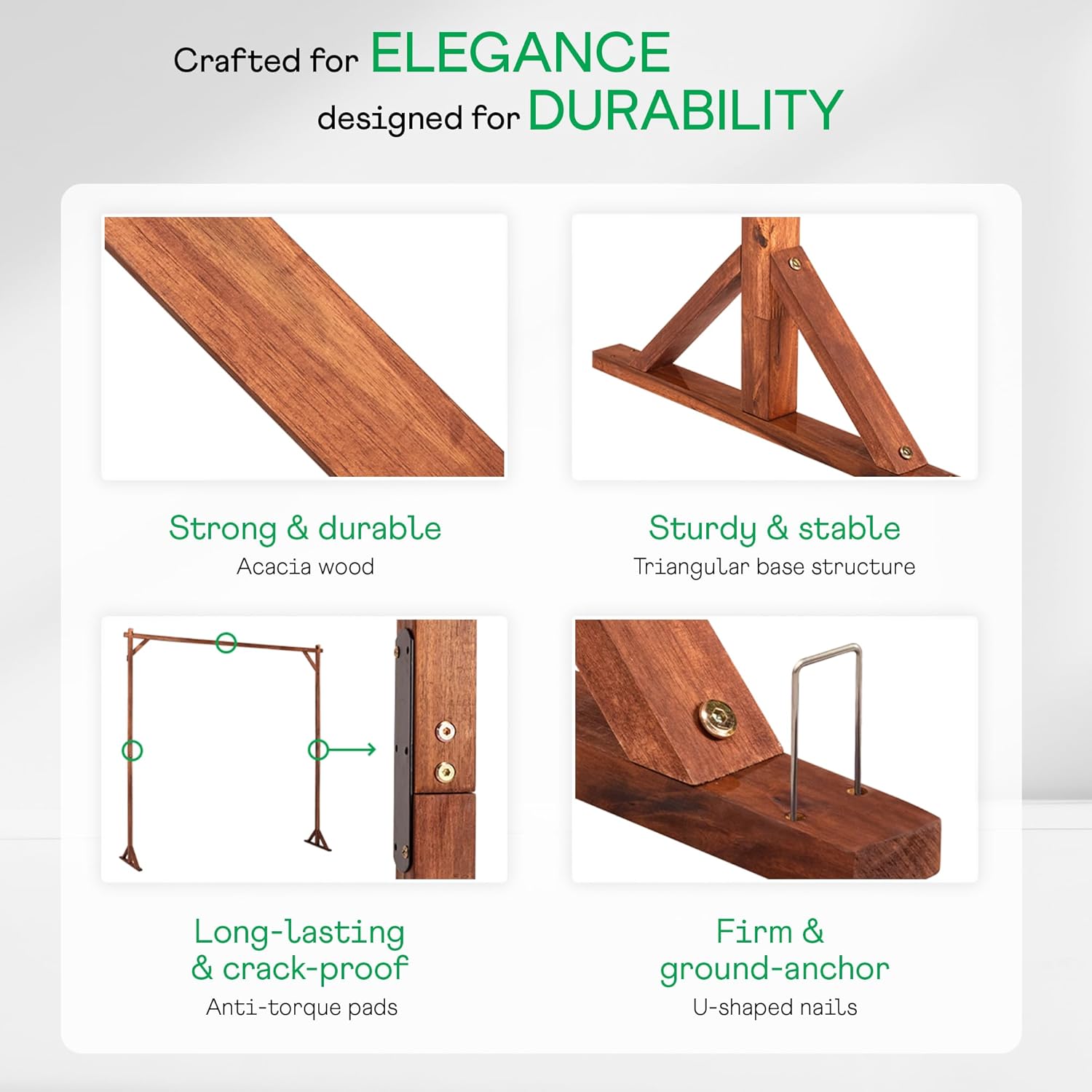 Crafted for ELEGANCE
designed for DURABILITY

Strong & durable
Acacia wood

Sturdy & stable
Triangular base structure

Long-lasting & crack-proof
Anti-torque pads

Firm & ground-anchor
U-shaped nails